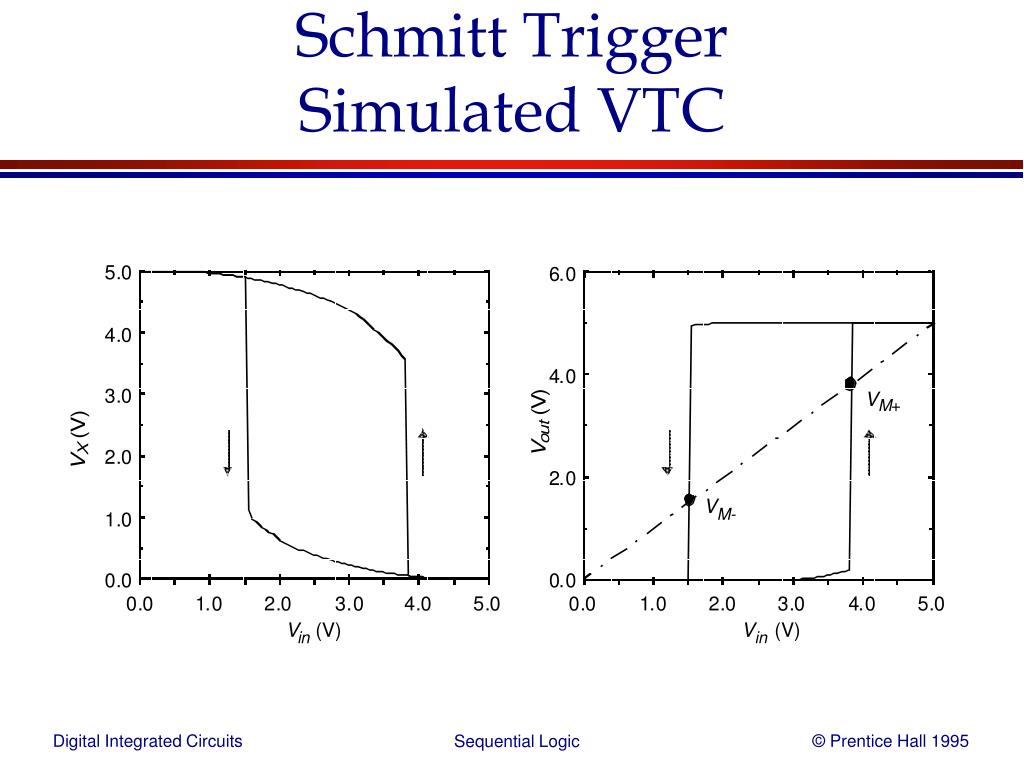 Schmitt Trigger
Simulated VTC

5.0
4.0
3.0
2.0
1.0
0.0
$V_X$ (V)
0.0 1.0 2.0 3.0 4.0 5.0
$V_{in}$ (V)

6.0
4.0
2.0
0.0
$V_{out}$ (V)
$V_{M+}$
$V_{M-}$
0.0 1.0 2.0 3.0 4.0 5.0
$V_{in}$ (V)

Digital Integrated Circuits
Sequential Logic
© Prentice Hall 1995